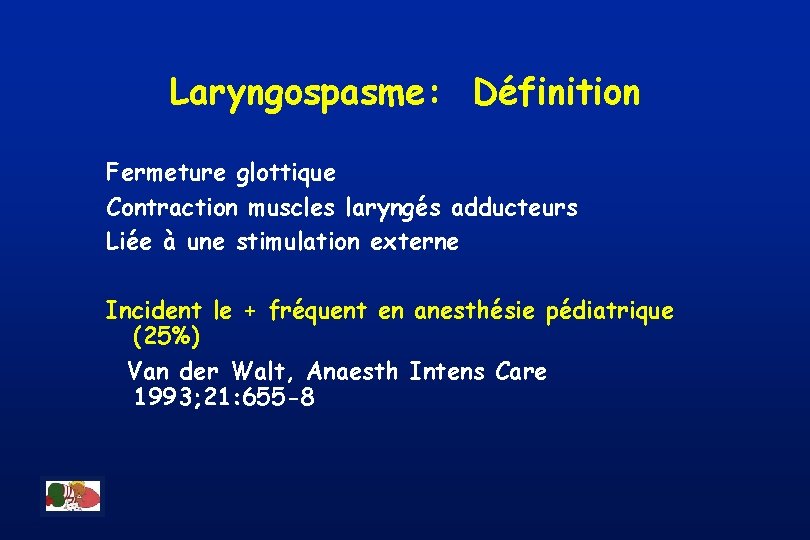 Laryngospasme: Définition

Fermeture glottique
Contraction muscles laryngés adducteurs
Liée à une stimulation externe

Incident le + fréquent en anesthésie pédiatrique (25%)

Van der Walt, Anaesth Intens Care 1993;21:655-8